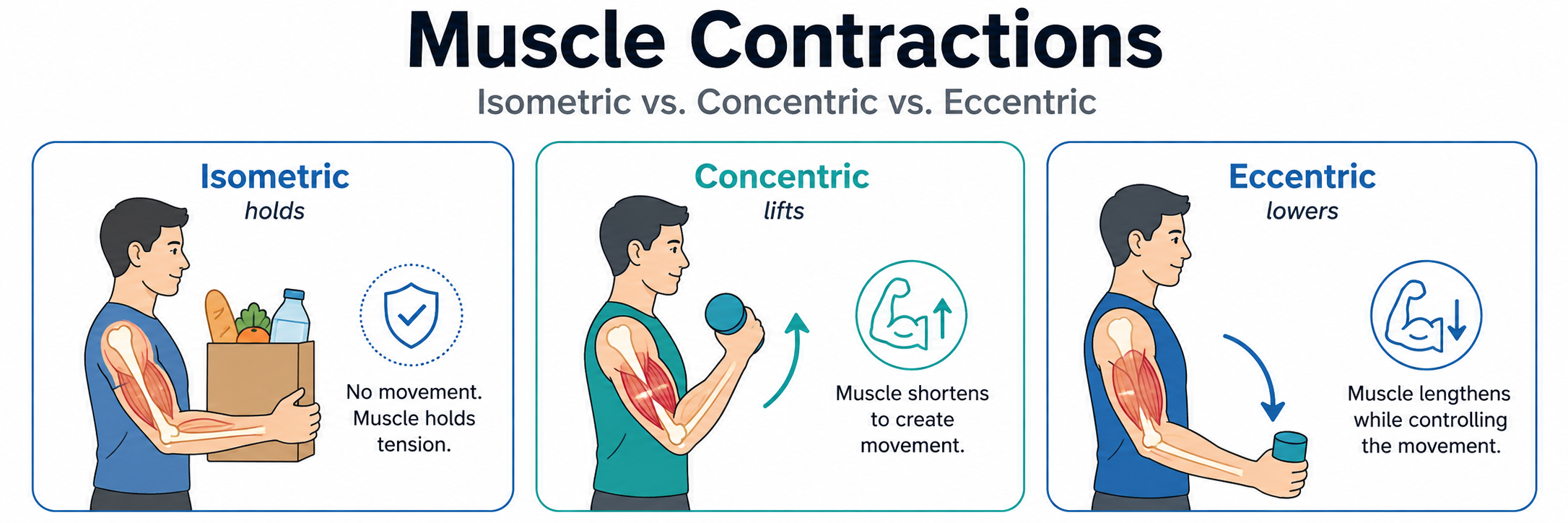 Muscle Contractions

Isometric vs. Concentric vs. Eccentric

Isometric
holds

No movement. Muscle holds tension.

Concentric
lifts

Muscle shortens to create movement.

Eccentric
lowers

Muscle lengthens while controlling the movement.